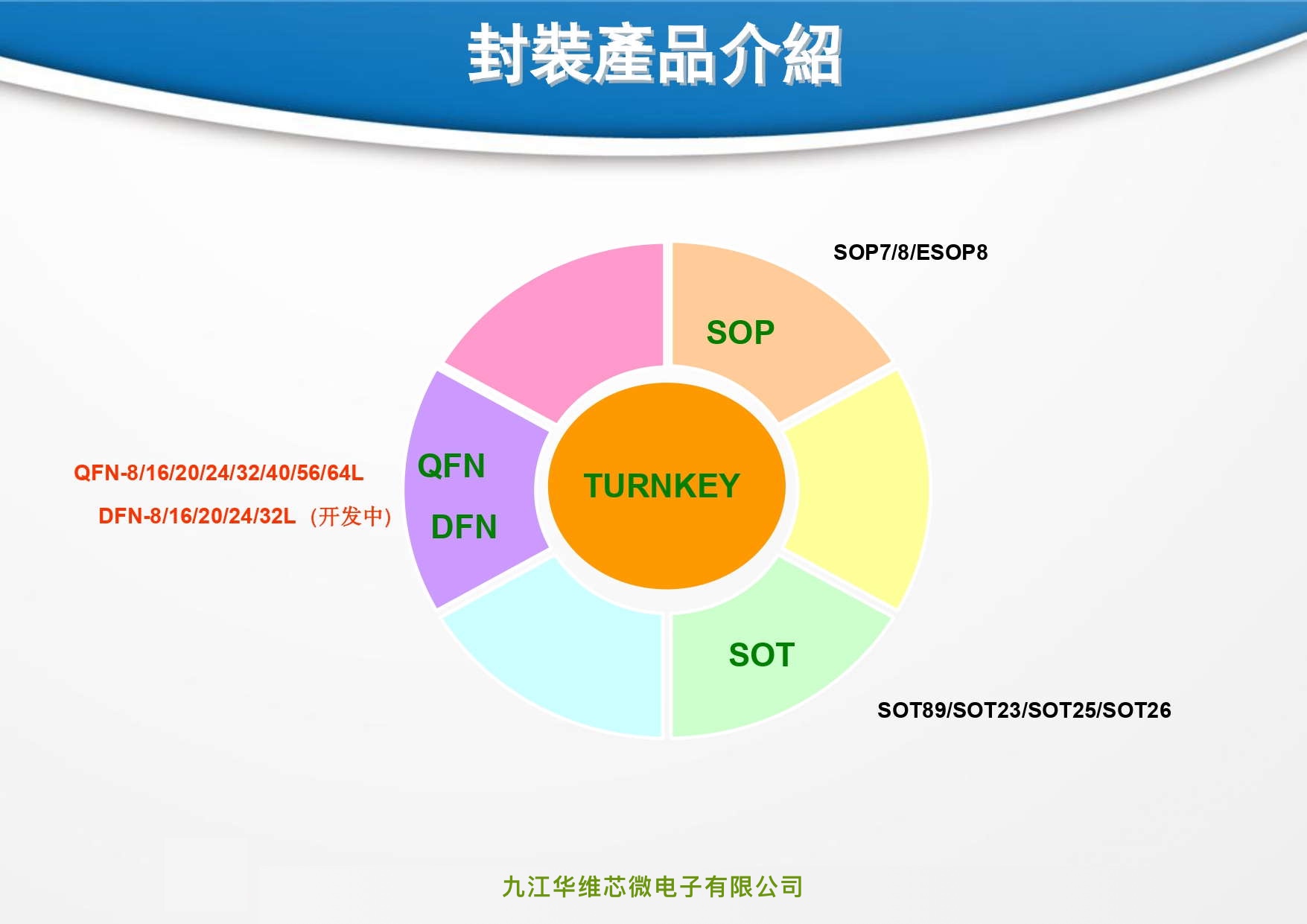 封裝產品介紹

SOP7/8/ESOP8

SOP

QFN-8/16/20/24/32/40/56/64L

DFN-8/16/20/24/32L（开发中）

QFN

DFN

TURNKEY

SOT

SOT89/SOT23/SOT25/SOT26

九江华维芯微电子有限公司